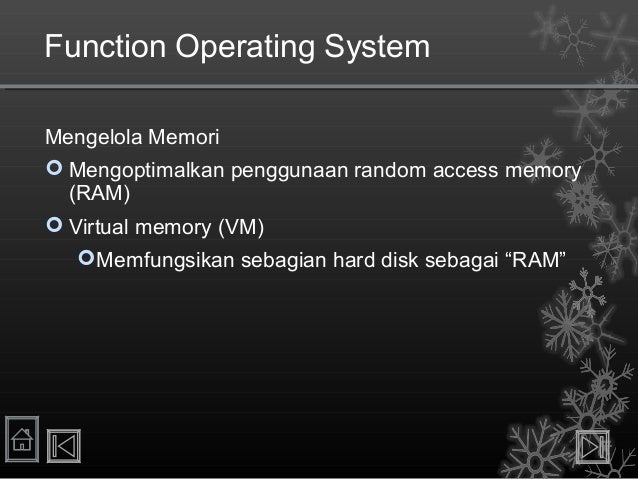 Function Operating System

Mengelola Memori

Mengoptimalkan penggunaan random access memory (RAM)

Virtual memory (VM)

Memfungsikan sebagian hard disk sebagai “RAM”